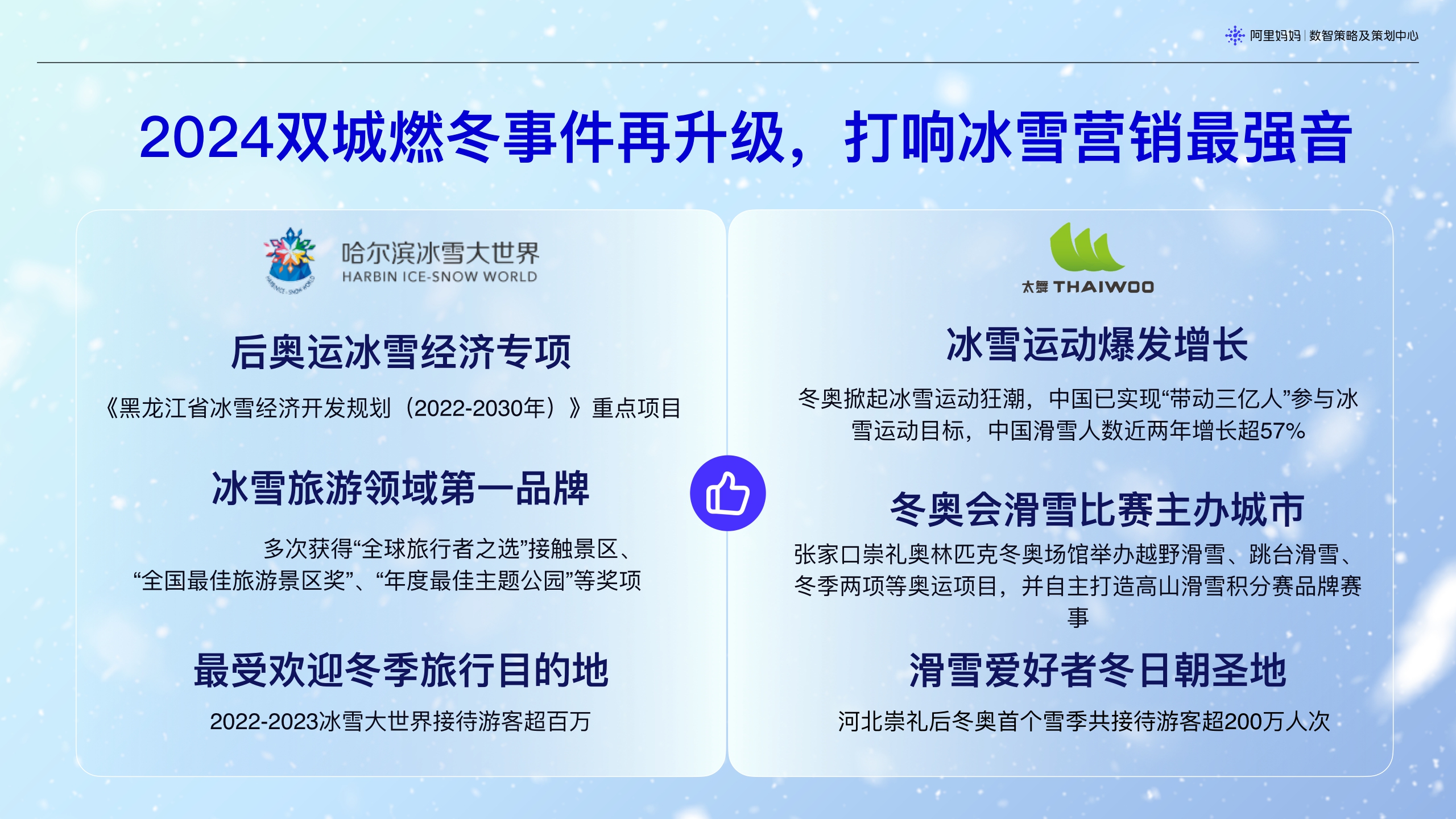 阿里妈妈 | 数智策略及策划中心

2024双城燃冬事件再升级，打响冰雪营销最强音

哈尔滨冰雪大世界
HARBIN ICE-SNOW WORLD

后奥运冰雪经济专项

《黑龙江省冰雪经济开发规划（2022-2030年）》重点项目

冰雪旅游领域第一品牌

多次获得“全球旅行者之选”接触景区、“全国最佳旅游景区奖”、“年度最佳主题公园”等奖项

最受欢迎冬季旅行目的地

2022-2023冰雪大世界接待游客超百万

太舞 THAIWOO

冰雪运动爆发增长

冬奥掀起冰雪运动狂潮，中国已实现“带动三亿人”参与冰雪运动目标，中国滑雪人数近两年增长超57%

冬奥会滑雪比赛主办城市

张家口崇礼奥林匹克冬奥场馆举办越野滑雪、跳台滑雪、冬季两项等奥运项目，并自主打造高山滑雪积分赛品牌赛事

滑雪爱好者冬日朝圣地

河北崇礼后冬奥首个雪季共接待游客超200万人次